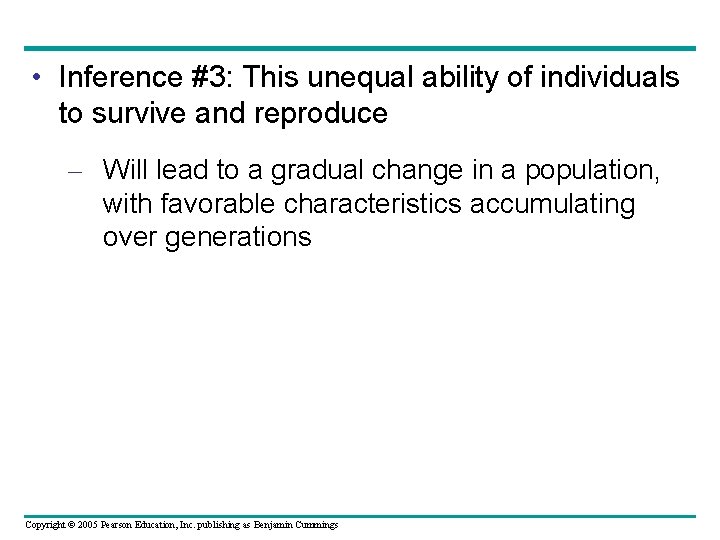 • Inference #3: This unequal ability of individuals to survive and reproduce

– Will lead to a gradual change in a population, with favorable characteristics accumulating over generations

Copyright © 2005 Pearson Education, Inc. publishing as Benjamin Cummings